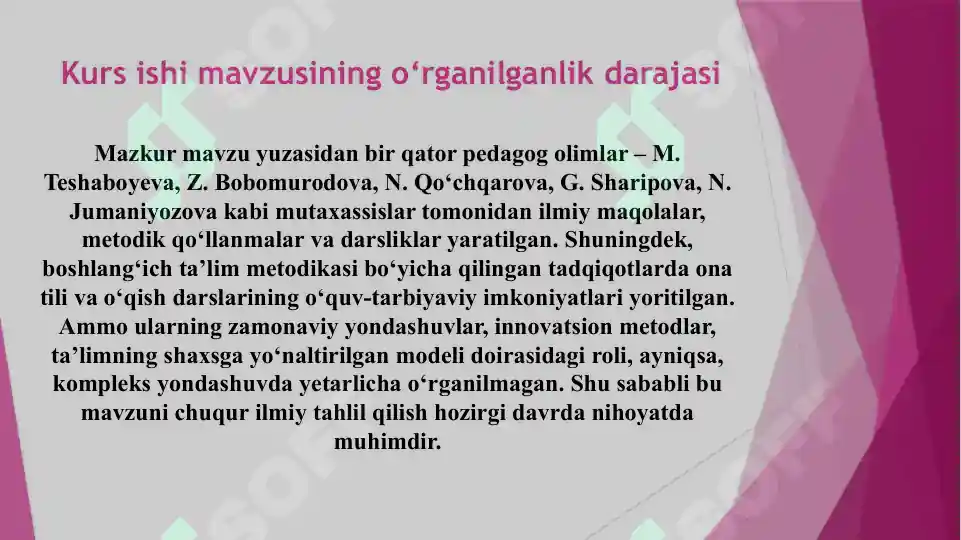 Kurs ishi mavzusining o‘rganilganlik darajasi

Mazkur mavzu yuzasidan bir qator pedagog olimlar – M. Teshaboyeva, Z. Bobomurodova, N. Qo‘chqarova, G. Sharipova, N. Jumaniyozova kabi mutaxassislar tomonidan ilmiy maqolalar, metodik qo‘llanmalar va darsliklar yaratilgan. Shuningdek, boshlang‘ich ta’lim metodikasi bo‘yicha qilingan tadqiqotlarda ona tili va o‘qish darslarining o‘quv-tarbiyaviy imkoniyatlari yoritilgan. Ammo ularning zamonaviy yondashuvlar, innovatsion metodlar, ta’limning shaxsga yo‘naltirilgan modeli doirasidagi roli, ayniqsa, kompleks yondashuvda yetarlicha o‘rganilmagan. Shu sababli bu mavzuni chuqur ilmiy tahlil qilish hozirgi davrda nihoyatda muhimdir.